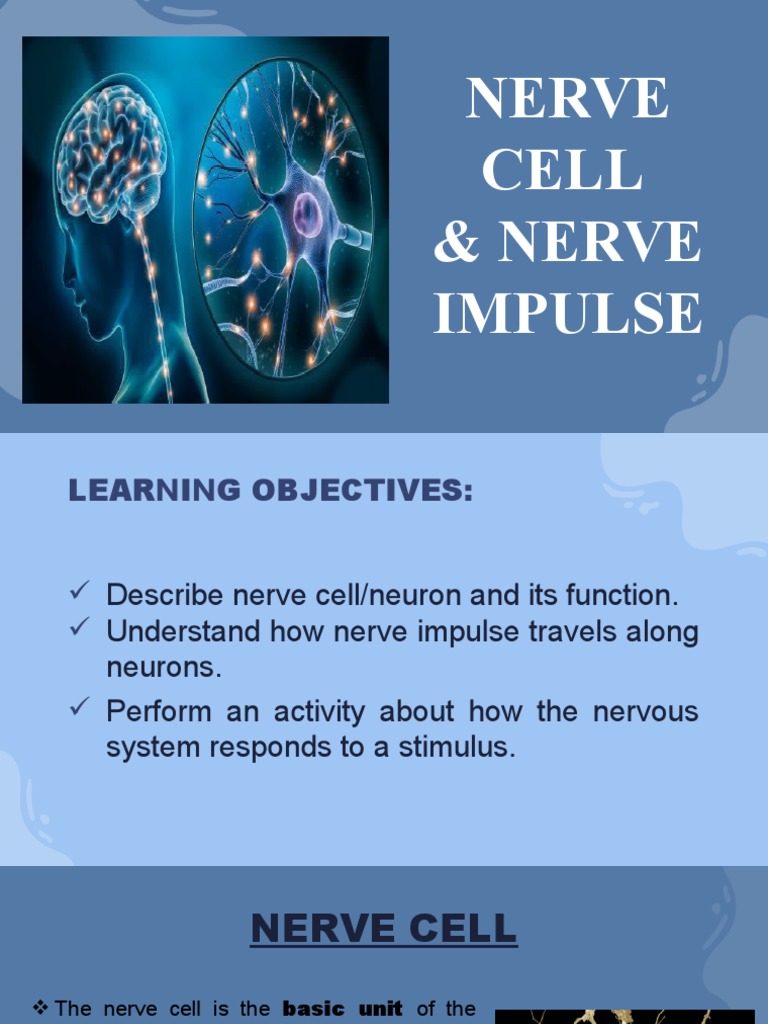 NERVE CELL & NERVE IMPULSE

LEARNING OBJECTIVES:

✓ Describe nerve cell/neuron and its function.
✓ Understand how nerve impulse travels along neurons.
✓ Perform an activity about how the nervous system responds to a stimulus.

NERVE CELL

❖ The nerve cell is the basic unit of the